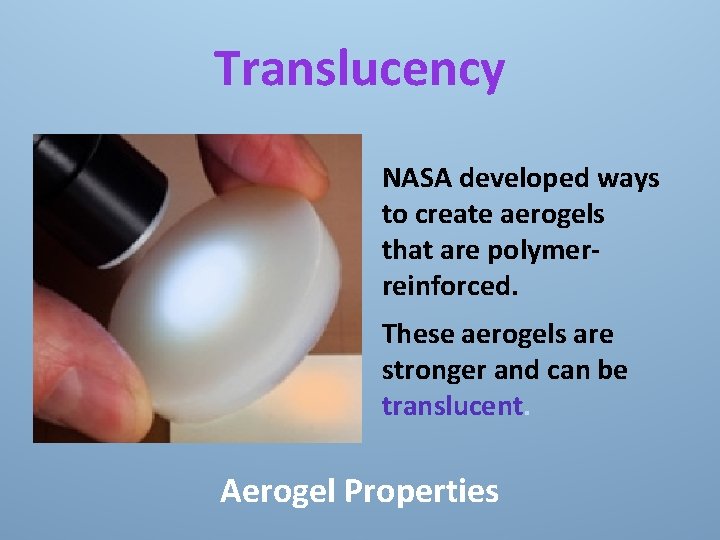 Translucency

NASA developed ways to create aerogels that are polymer-reinforced.

These aerogels are stronger and can be translucent.

Aerogel Properties